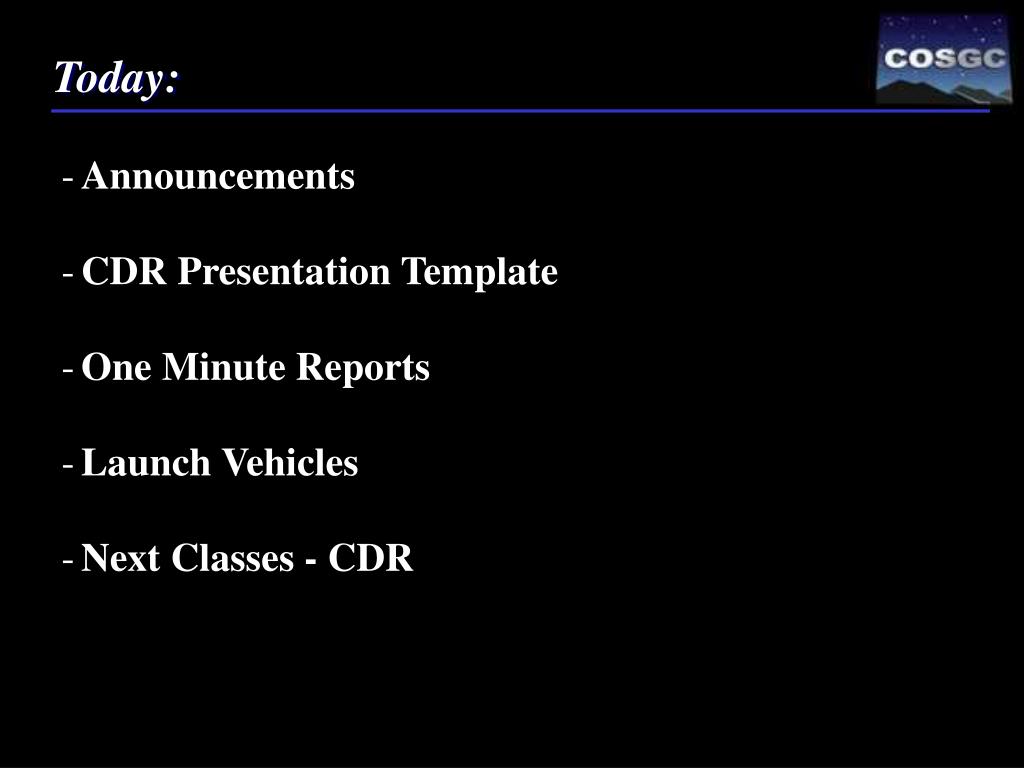 Today:

COSGC

- Announcements

- CDR Presentation Template

- One Minute Reports

- Launch Vehicles

- Next Classes - CDR